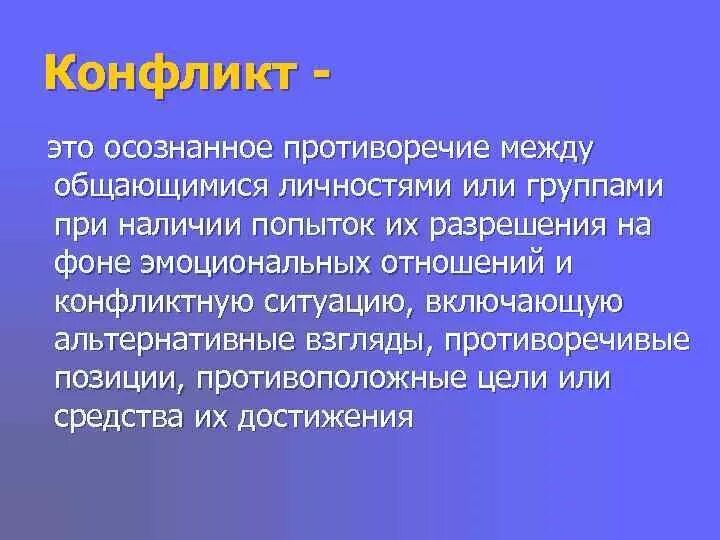 Конфликт -

это осознанное противоречие между общающимися личностями или группами при наличии попыток их разрешения на фоне эмоциональных отношений и конфликтную ситуацию, включающую альтернативные взгляды, противоречивые позиции, противоположные цели или средства их достижения